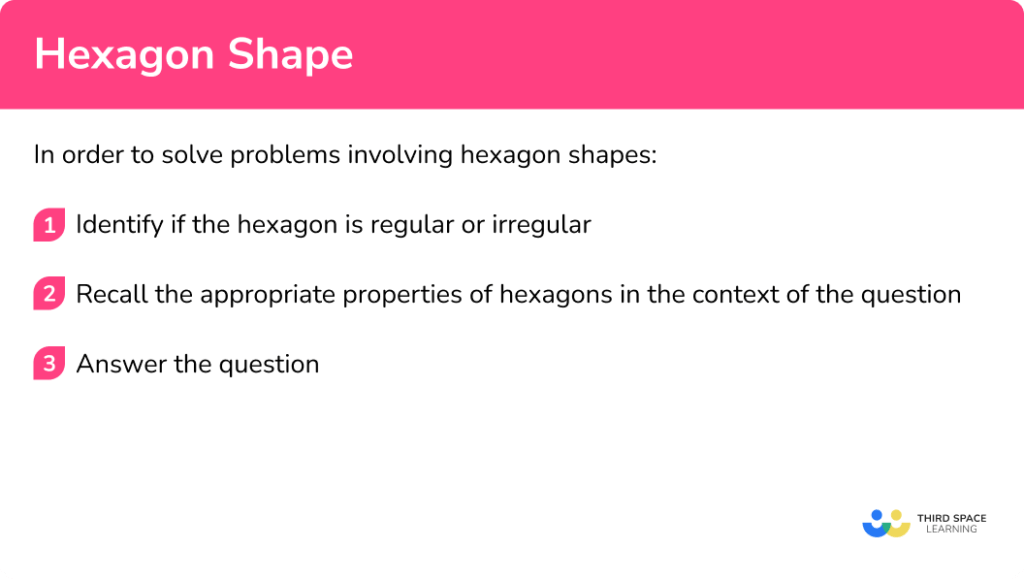 Hexagon Shape

In order to solve problems involving hexagon shapes:

1 Identify if the hexagon is regular or irregular

2 Recall the appropriate properties of hexagons in the context of the question

3 Answer the question

THIRD SPACE LEARNING